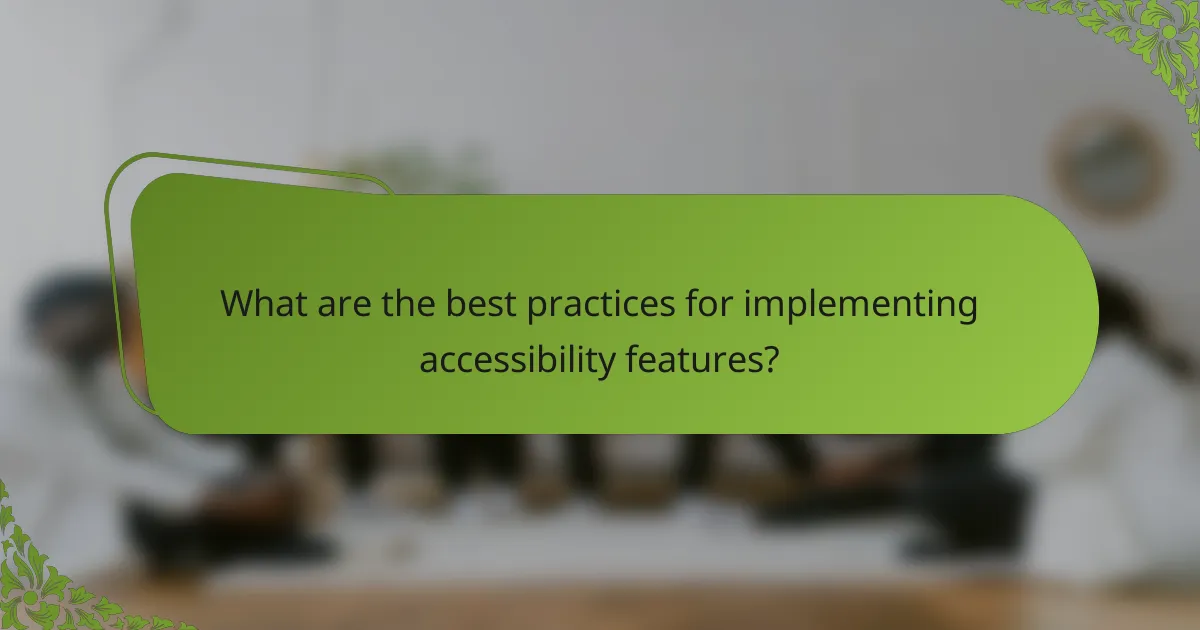 What are the best practices for implementing accessibility features?